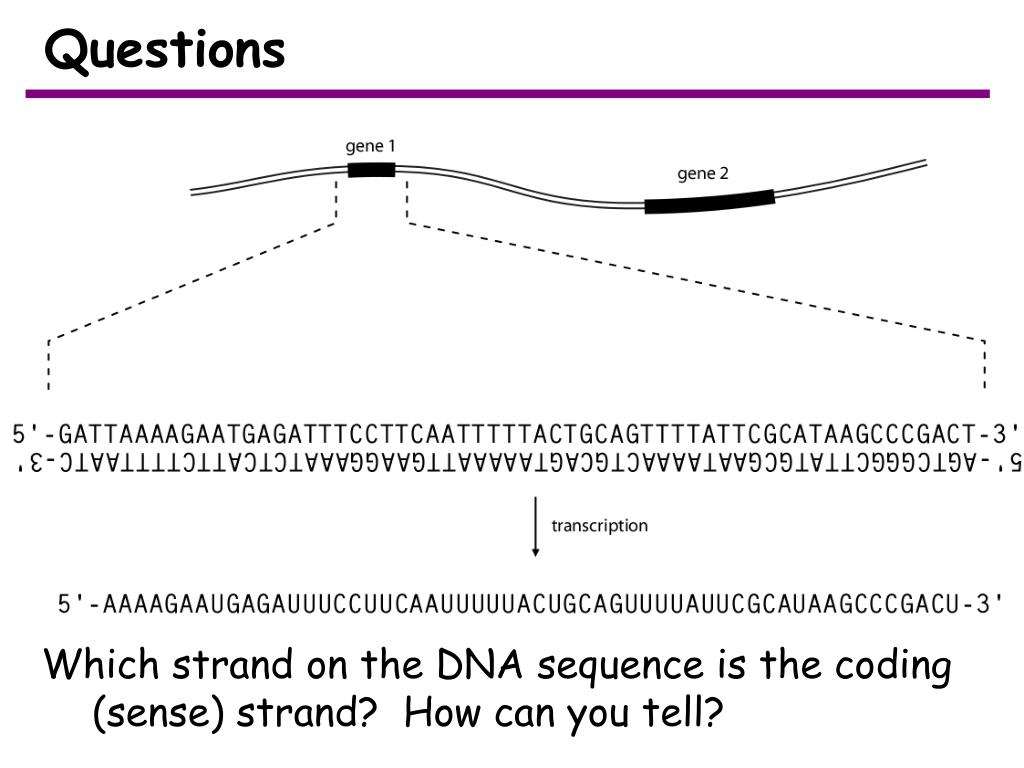 Questions

gene 1

gene 2

5'-GATTAAAAGAATGAGATTTCCTTCAATTTTTACTGCAGTTTTATTCGCATAAGCCCGACT-3'
3'-CTAATTTTCTTACTCTAAAGGAAGTTAAAAATGACGTCAAAATAAGCGTATTCGGGCTGA-5'

transcription

5'-AAAAGAAUGAGAUUUCCUUCAAUUUUUACUGCAGUUUUAUUCGCAUAAGCCCGACU-3'

Which strand on the DNA sequence is the coding (sense) strand? How can you tell?